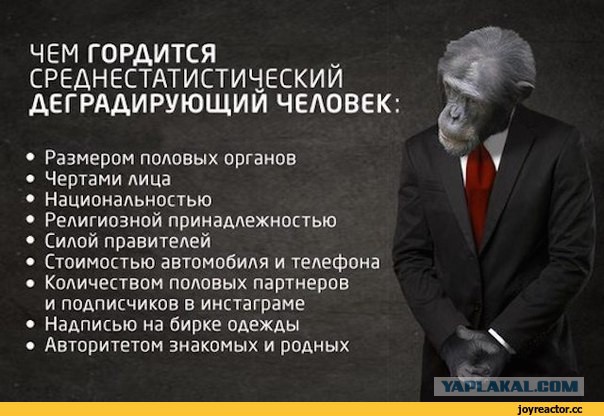 ЧЕМ ГОРДИТСЯ СРЕДНЕСТАТИСТИЧЕСКИЙ ДЕГРАДИРУЮЩИЙ ЧЕЛОВЕК:

• Размером половых органов
• Чертами лица
• Национальностью
• Религиозной принадлежностью
• Силой правителей
• Стоимостью автомобиля и телефона
• Количеством половых партнеров и подписчиков в инстаграме
• Надписью на бирке одежды
• Авторитетом знакомых и родных

YAPLAKAL.COM

joyreactor.cc